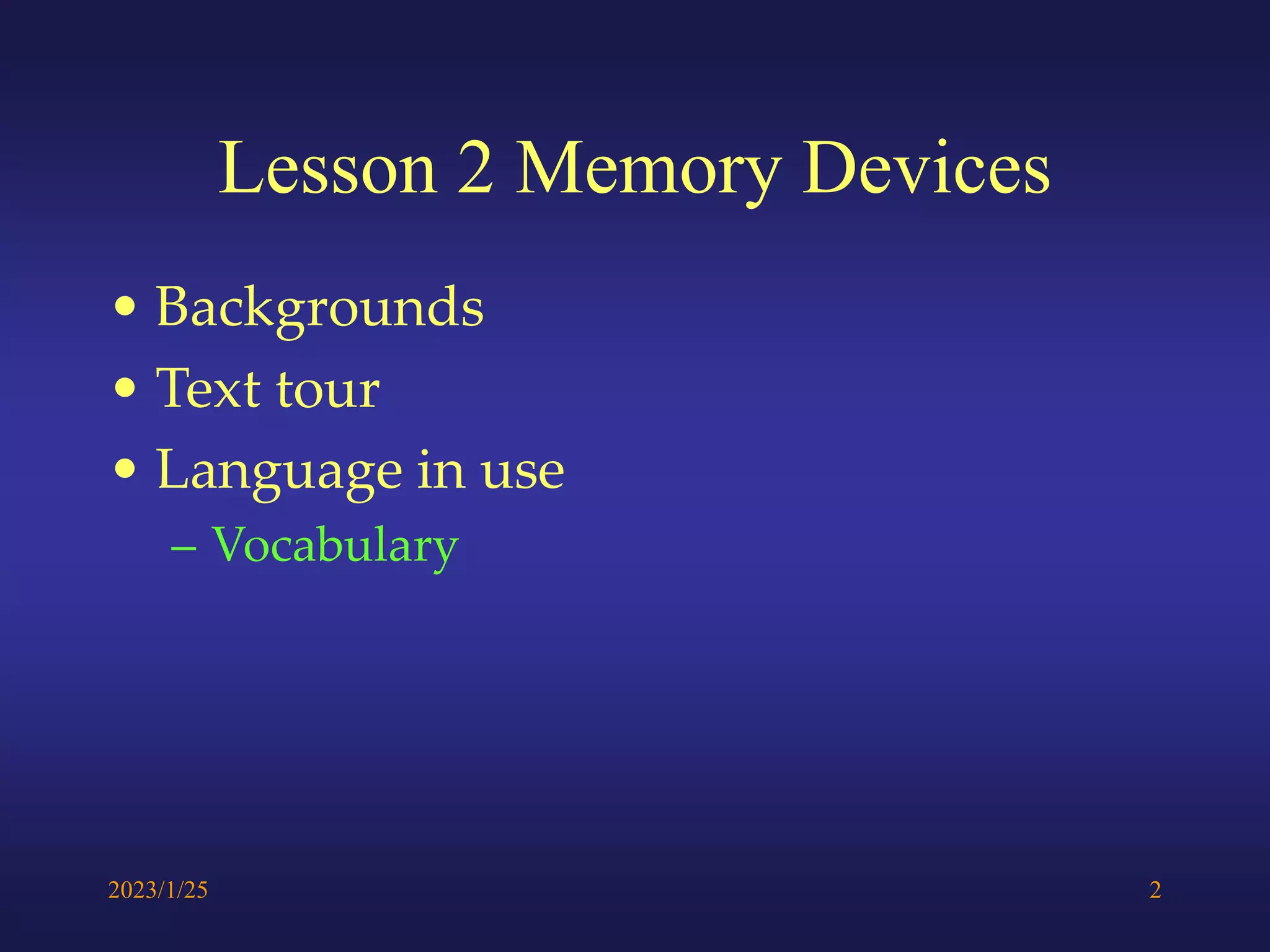 Lesson 2 Memory Devices

• Backgrounds
• Text tour
• Language in use
– Vocabulary

2023/1/25

2